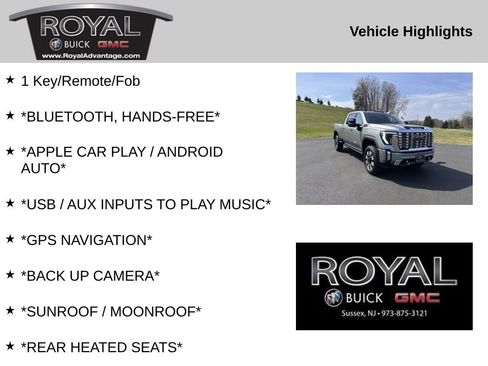 ROYAL
BUICK GMC
www.RoyalAdvantage.com

Vehicle Highlights

★ 1 Key/Remote/Fob

★ *BLUETOOTH, HANDS-FREE*

★ *APPLE CAR PLAY / ANDROID AUTO*

★ *USB / AUX INPUTS TO PLAY MUSIC*

★ *GPS NAVIGATION*

★ *BACK UP CAMERA*

★ *SUNROOF / MOONROOF*

★ *REAR HEATED SEATS*

ROYAL
BUICK GMC
Sussex, NJ • 973-875-3121